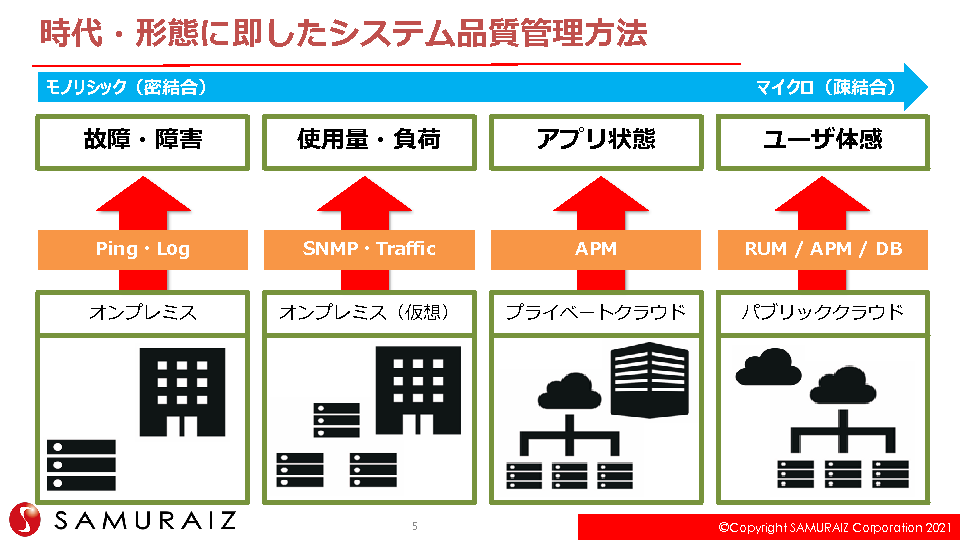 時代・形態に即したシステム品質管理方法

モノリシック（密結合）

マイクロ（疎結合）

故障・障害

使用量・負荷

アプリ状態

ユーザ体感

Ping・Log

SNMP・Traffic

APM

RUM / APM / DB

オンプレミス

オンプレミス（仮想）

プライベートクラウド

パブリッククラウド

SAMURAIZ

5

©Copyright SAMURAIZ Corporation 2021